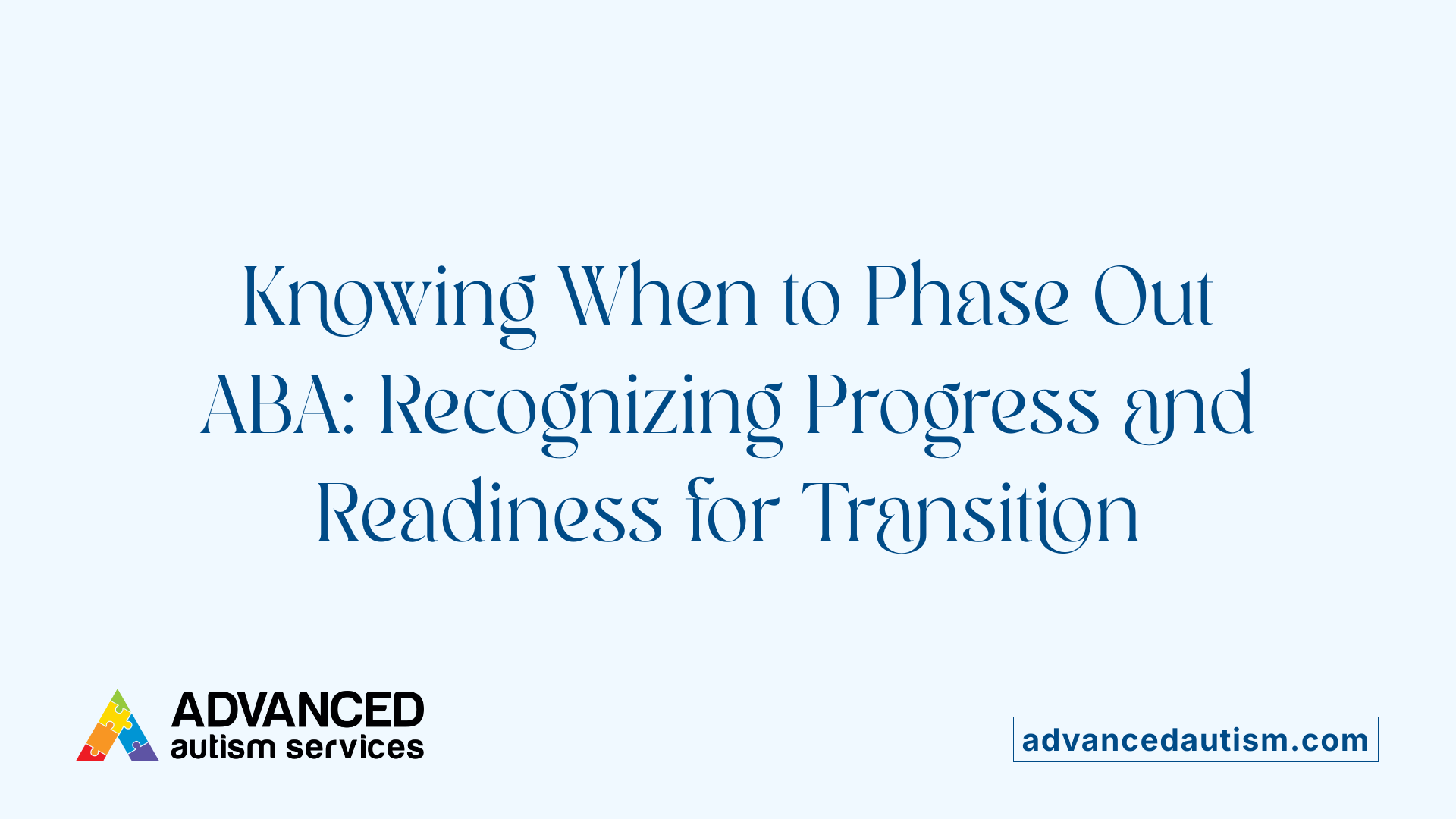 Knowing When to Phase Out ABA: Recognizing Progress and Readiness for Transition

ADVANCED
autism services

advancedautism.com